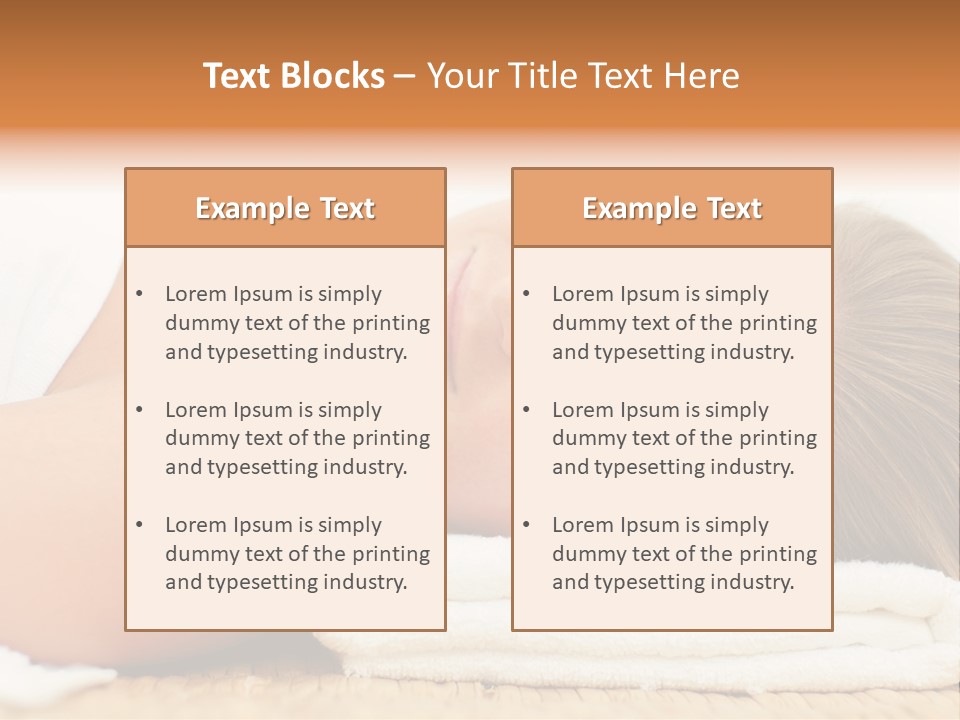 Text Blocks – Your Title Text Here

Example Text

• Lorem Ipsum is simply dummy text of the printing and typesetting industry.

• Lorem Ipsum is simply dummy text of the printing and typesetting industry.

• Lorem Ipsum is simply dummy text of the printing and typesetting industry.

Example Text

• Lorem Ipsum is simply dummy text of the printing and typesetting industry.

• Lorem Ipsum is simply dummy text of the printing and typesetting industry.

• Lorem Ipsum is simply dummy text of the printing and typesetting industry.